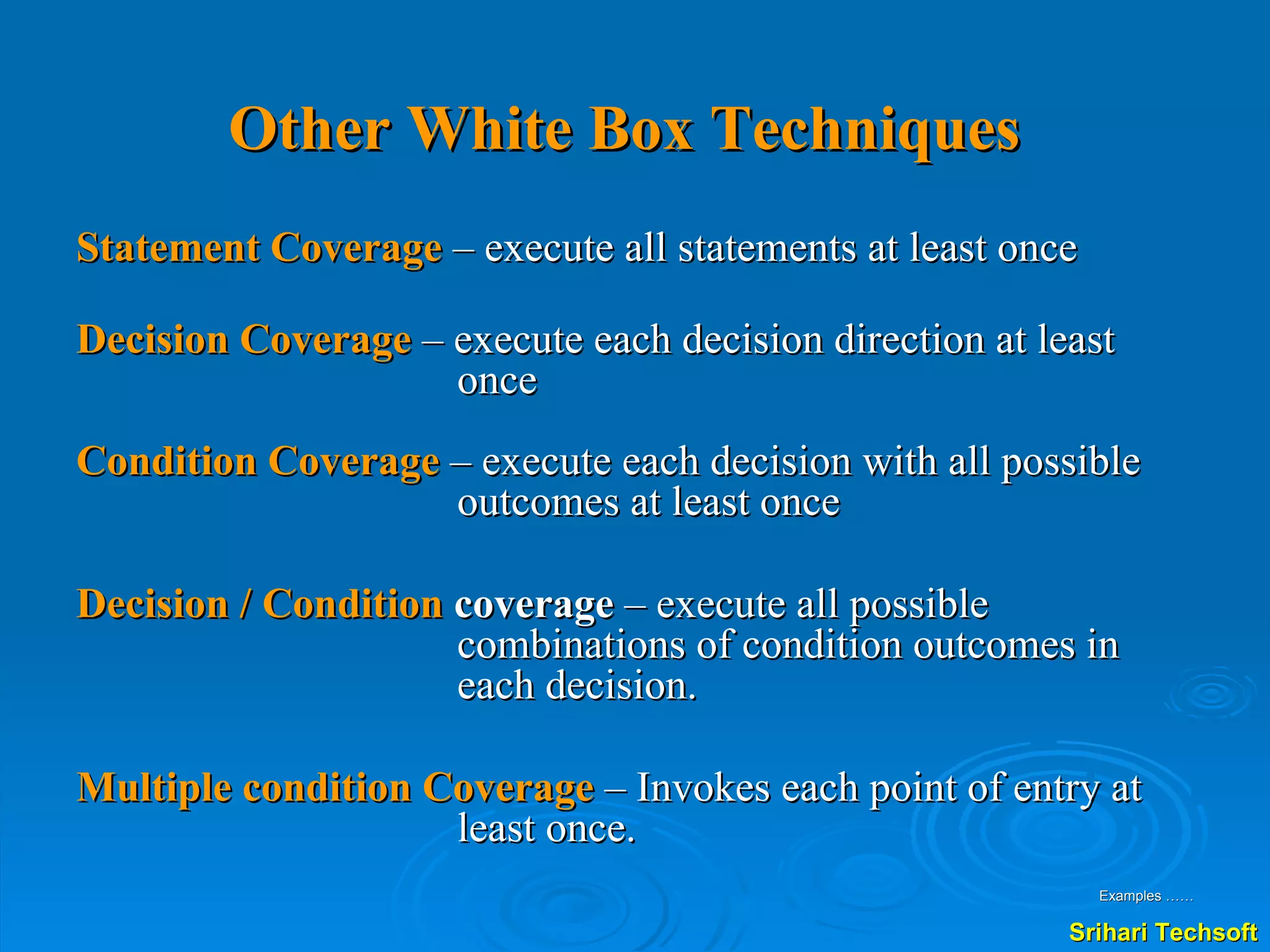 Other White Box Techniques

Statement Coverage – execute all statements at least once

Decision Coverage – execute each decision direction at least once

Condition Coverage – execute each decision with all possible outcomes at least once

Decision / Condition coverage – execute all possible combinations of condition outcomes in each decision.

Multiple condition Coverage – Invokes each point of entry at least once.

Examples ……

Srihari Techsoft